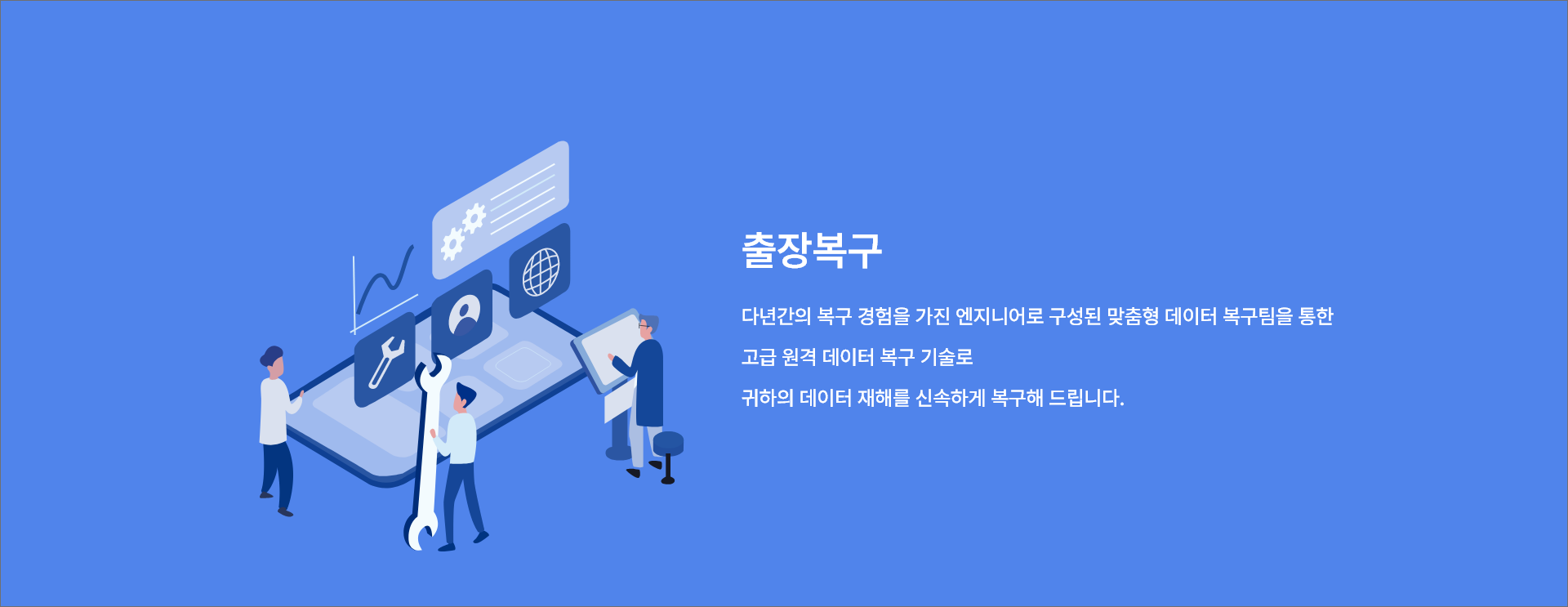 출장복구

다년간의 복구 경험을 가진 엔지니어로 구성된 맞춤형 데이터 복구팀을 통한

고급 원격 데이터 복구 기술로

귀하의 데이터 재해를 신속하게 복구해 드립니다.